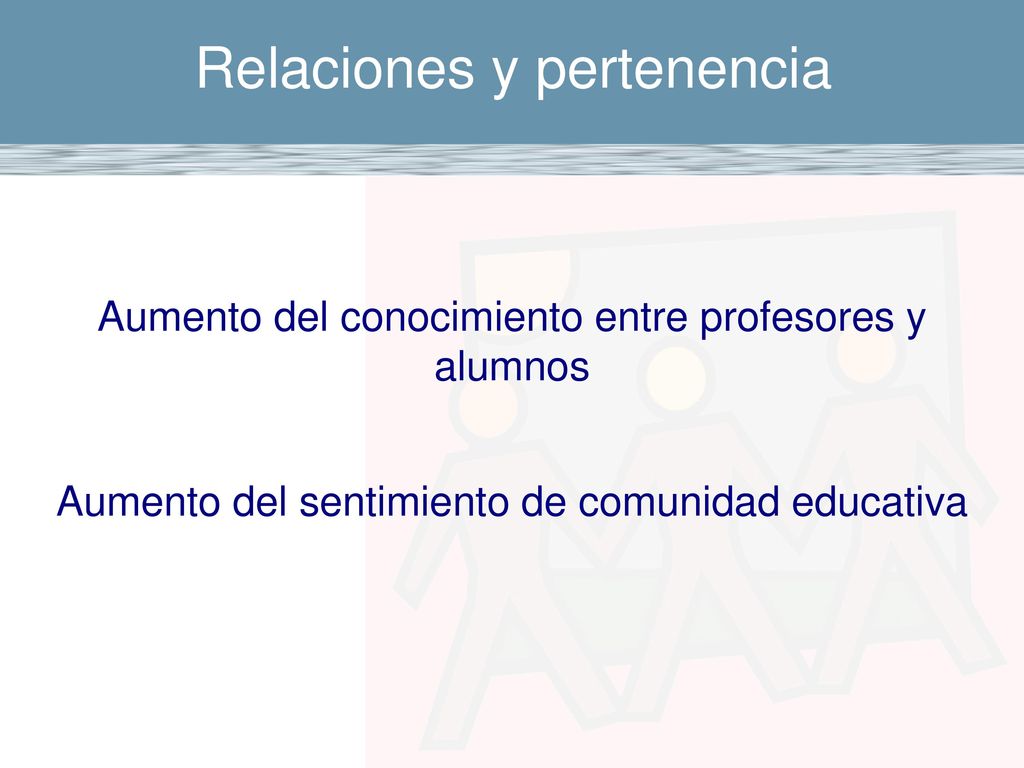 Relaciones y pertenencia

Aumento del conocimiento entre profesores y alumnos

Aumento del sentimiento de comunidad educativa